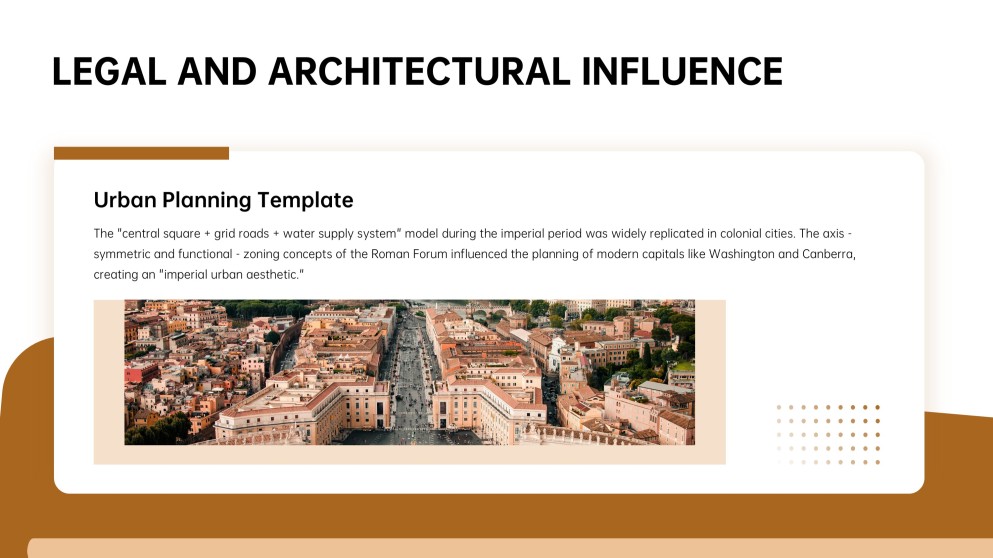 LEGAL AND ARCHITECTURAL INFLUENCE

Urban Planning Template

The "central square + grid roads + water supply system" model during the imperial period was widely replicated in colonial cities. The axis - symmetric and functional - zoning concepts of the Roman Forum influenced the planning of modern capitals like Washington and Canberra, creating an "imperial urban aesthetic."